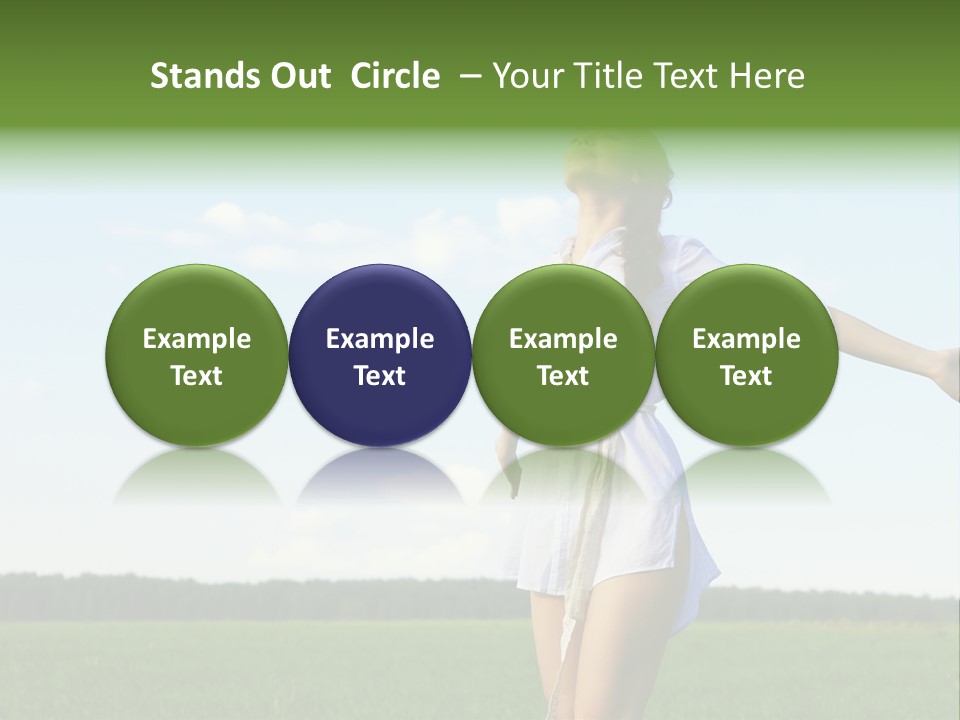 Stands Out Circle – Your Title Text Here

Example Text

Example Text

Example Text

Example Text